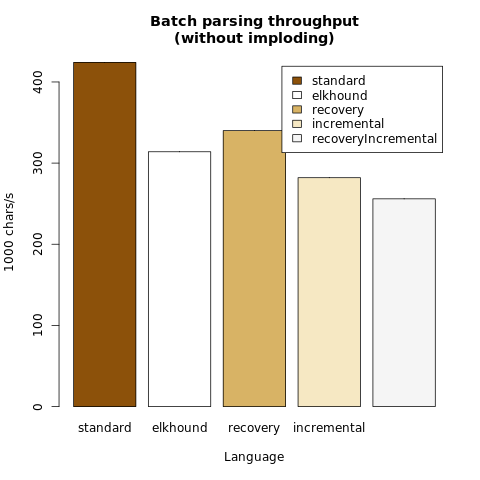 Batch parsing throughput
(without imploding)

standard
elkhound
recovery
incremental
recoveryIncremental

1000 chars/s

0
100
200
300
400

standard elkhound recovery incremental

Language